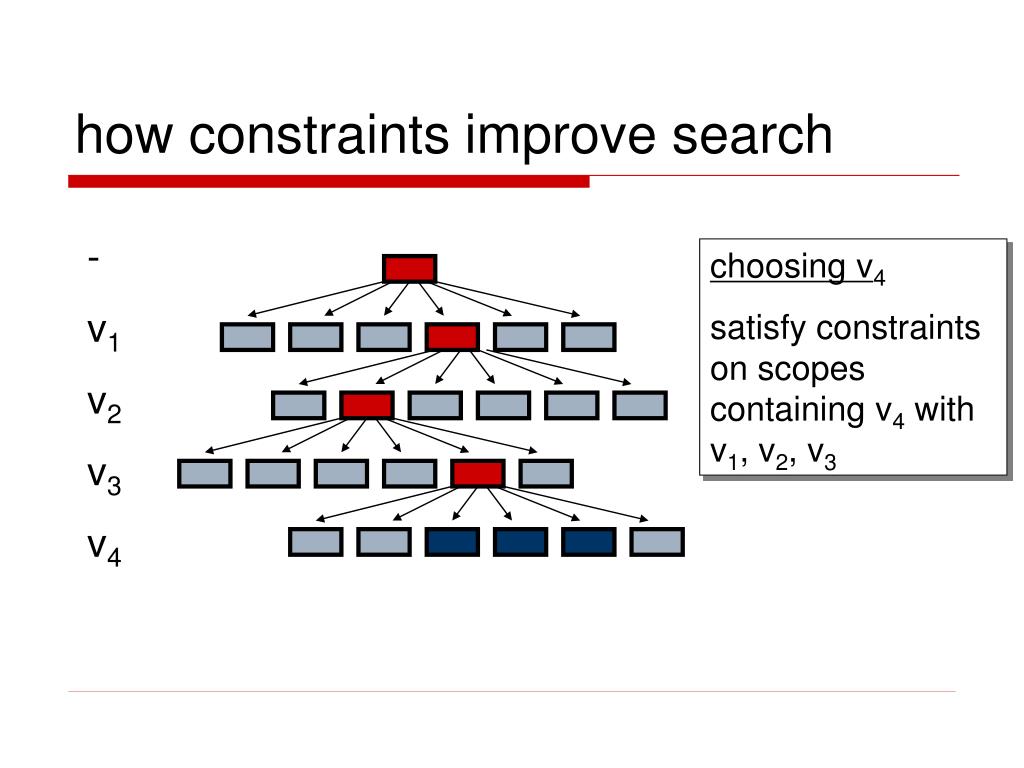 how constraints improve search

-

$v_1$

$v_2$

$v_3$

$v_4$

choosing $v_4$

satisfy constraints on scopes containing $v_4$ with $v_1$, $v_2$, $v_3$